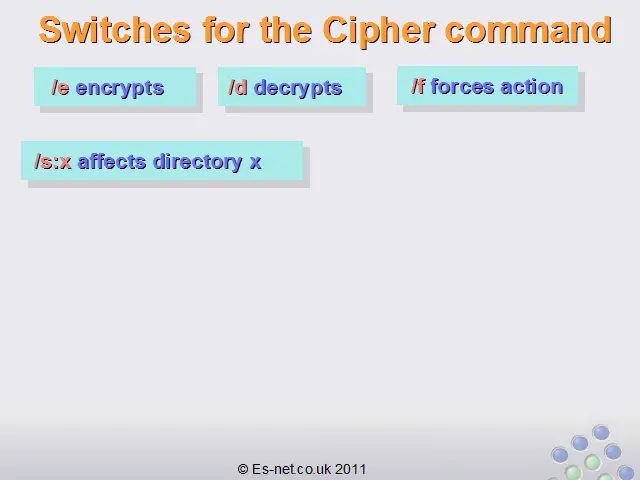 Switches for the Cipher command

/e encrypts

/d decrypts

/f forces action

/s:x affects directory x

© Es-net.co.uk 2011